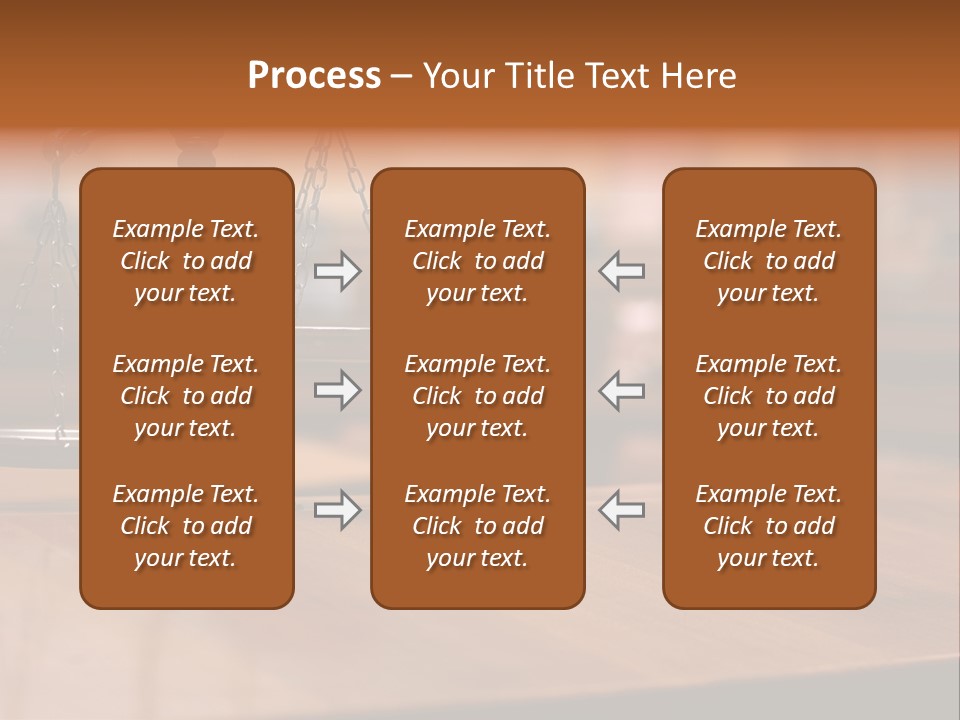 Process – Your Title Text Here

Example Text. Click to add your text.

Example Text. Click to add your text.

Example Text. Click to add your text.

Example Text. Click to add your text.

Example Text. Click to add your text.

Example Text. Click to add your text.

Example Text. Click to add your text.

Example Text. Click to add your text.

Example Text. Click to add your text.